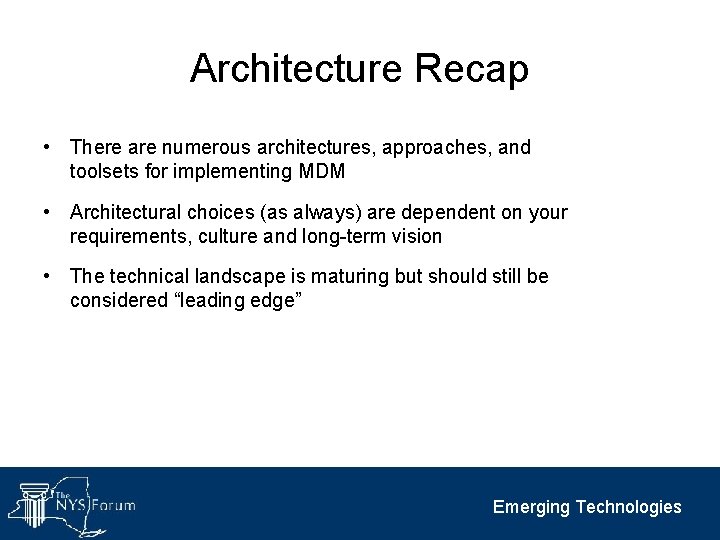 Architecture Recap

• There are numerous architectures, approaches, and toolsets for implementing MDM

• Architectural choices (as always) are dependent on your requirements, culture and long-term vision

• The technical landscape is maturing but should still be considered “leading edge”

The NYS Forum

Emerging Technologies